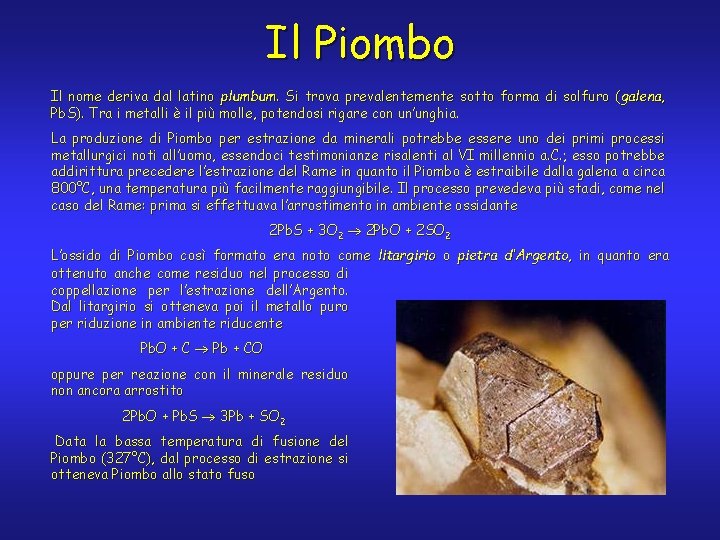 Il Piombo

Il nome deriva dal latino plumbum. Si trova prevalentemente sotto forma di solfuro (galena, PbS). Tra i metalli è il più molle, potendosi rigare con un'unghia.

La produzione di Piombo per estrazione da minerali potrebbe essere uno dei primi processi metallurgici noti all'uomo, essendoci testimonianze risalenti al VI millennio a.C.; esso potrebbe addirittura precedere l'estrazione del Rame in quanto il Piombo è estraibile dalla galena a circa 800°C, una temperatura più facilmente raggiungibile. Il processo prevedeva più stadi, come nel caso del Rame: prima si effettuava l'arrostimento in ambiente ossidante

$2PbS + 3O_2 \rightarrow 2PbO + 2SO_2$

L'ossido di Piombo così formato era noto come litargirio o pietra d'Argento, in quanto era ottenuto anche come residuo nel processo di coppellazione per l'estrazione dell'Argento. Dal litargirio si otteneva poi il metallo puro per riduzione in ambiente riducente

$PbO + C \rightarrow Pb + CO$

oppure per reazione con il minerale residuo non ancora arrostito

$2PbO + PbS \rightarrow 3Pb + SO_2$

Data la bassa temperatura di fusione del Piombo (327°C), dal processo di estrazione si otteneva Piombo allo stato fuso